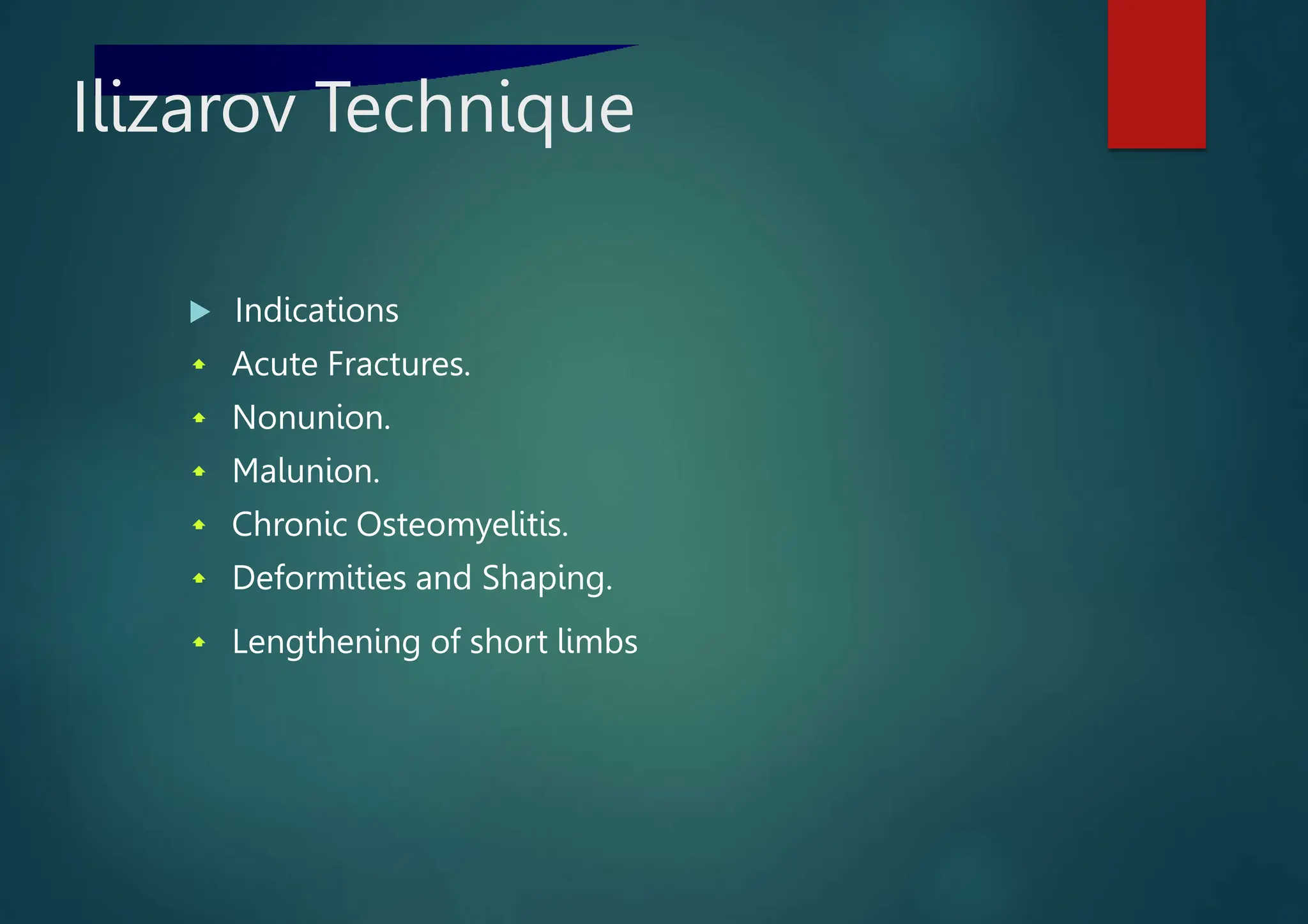 Ilizarov Technique

Indications

Acute Fractures.

Nonunion.

Malunion.

Chronic Osteomyelitis.

Deformities and Shaping.

Lengthening of short limbs